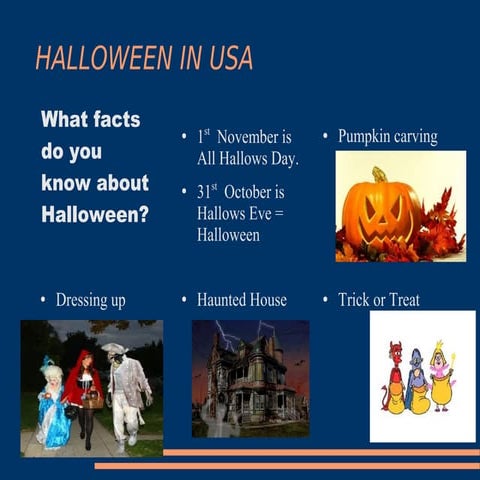 HALLOWEEN IN USA

What facts do you know about Halloween?

• $1^{st}$ November is All Hallows Day.

• $31^{st}$ October is Hallows Eve = Halloween

• Pumpkin carving

• Dressing up

• Haunted House

• Trick or Treat